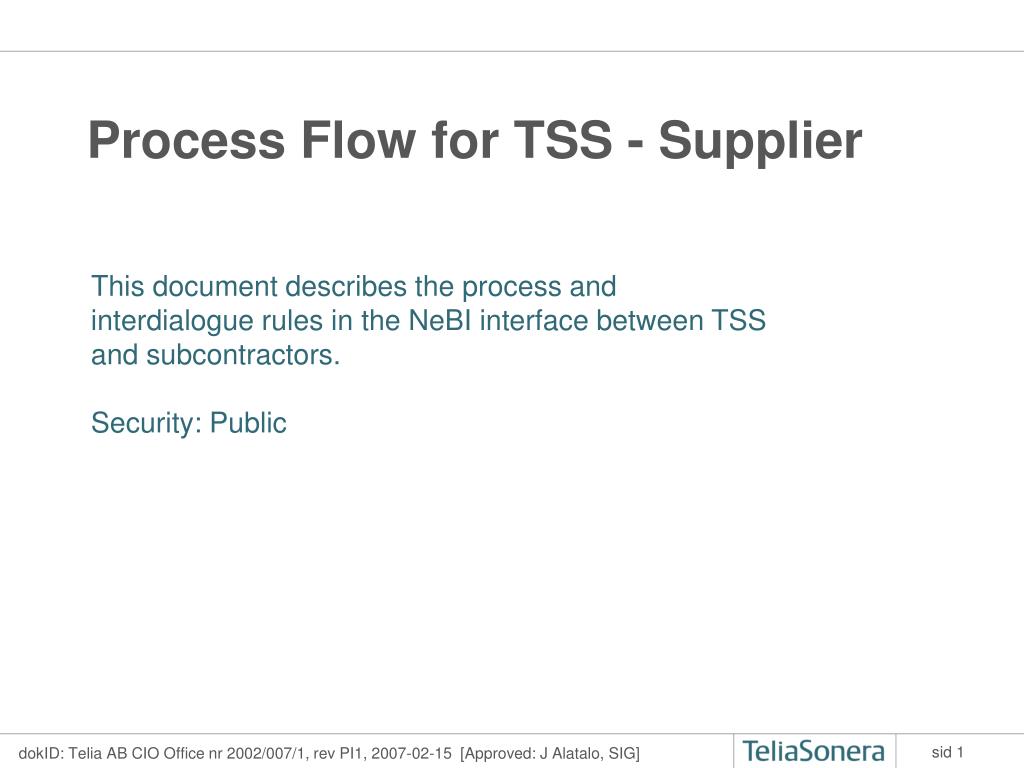 Process Flow for TSS - Supplier

This document describes the process and interdialogue rules in the NeBI interface between TSS and subcontractors.

Security: Public

dokID: Telia AB CIO Office nr 2002/007/1, rev PI1, 2007-02-15 [Approved: J Alatalo, SIG]

TeliaSonera

sid 1